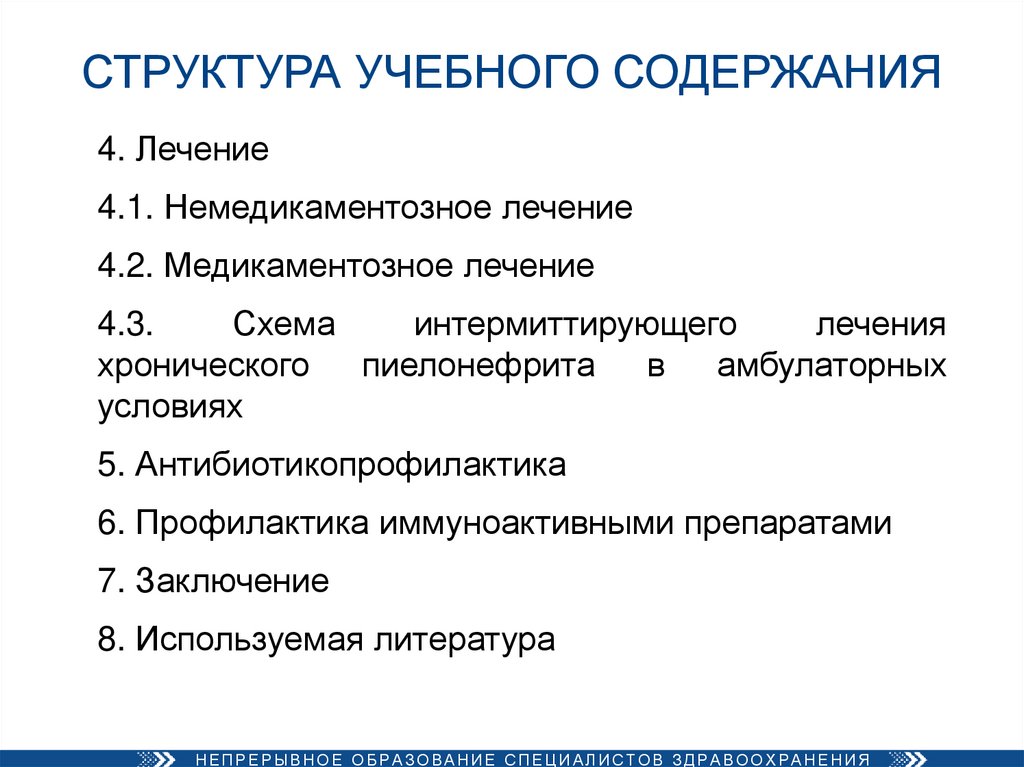 СТРУКТУРА УЧЕБНОГО СОДЕРЖАНИЯ

4. Лечение

4.1. Немедикаментозное лечение

4.2. Медикаментозное лечение

4.3. Схема интермиттирующего лечения хронического пиелонефрита в амбулаторных условиях

5. Антибиотикопрофилактика

6. Профилактика иммуноактивными препаратами

7. Заключение

8. Используемая литература

НЕПРЕРЫВНОЕ ОБРАЗОВАНИЕ СПЕЦИАЛИСТОВ ЗДРАВООХРАНЕНИЯ